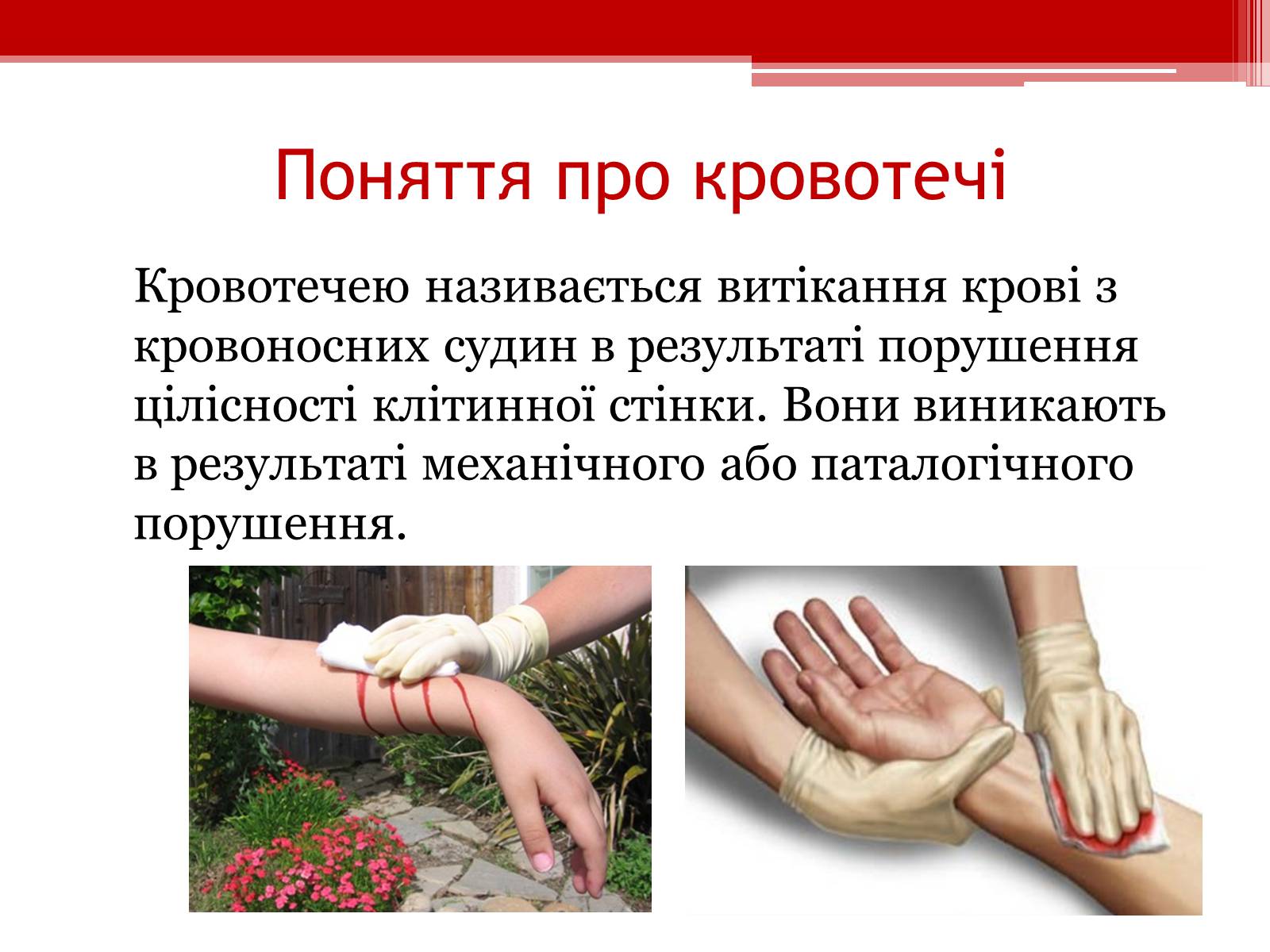 Поняття про кровотечі

Кровотечею називається витікання крові з кровоносних судин в результаті порушення цілісності клітинної стінки. Вони виникають в результаті механічного або паталогічного порушення.